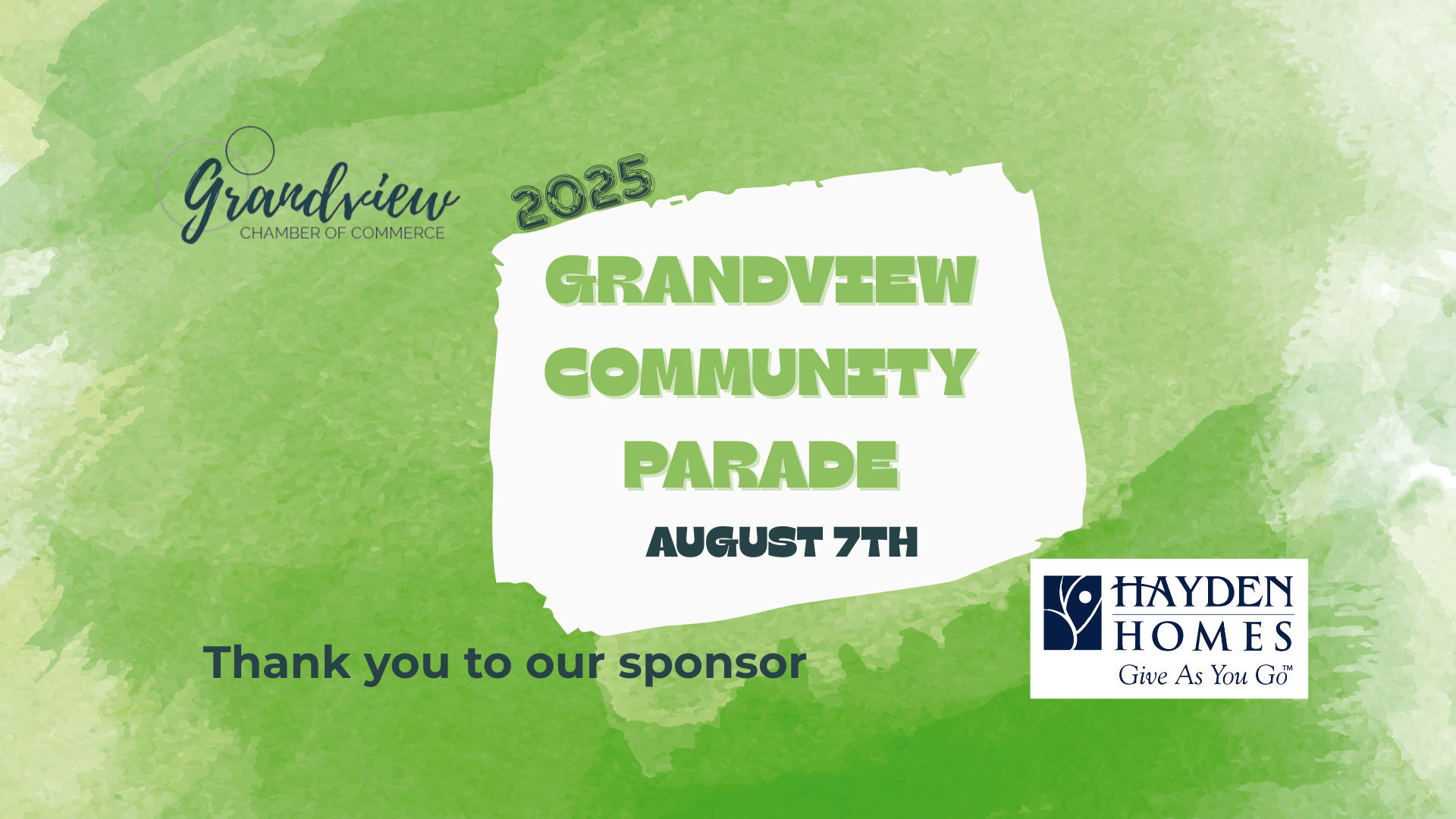 Grandview
CHAMBER OF COMMERCE

2025

GRANDVIEW COMMUNITY PARADE

AUGUST 7TH

Thank you to our sponsor

HAYDEN HOMES
Give As You Go™